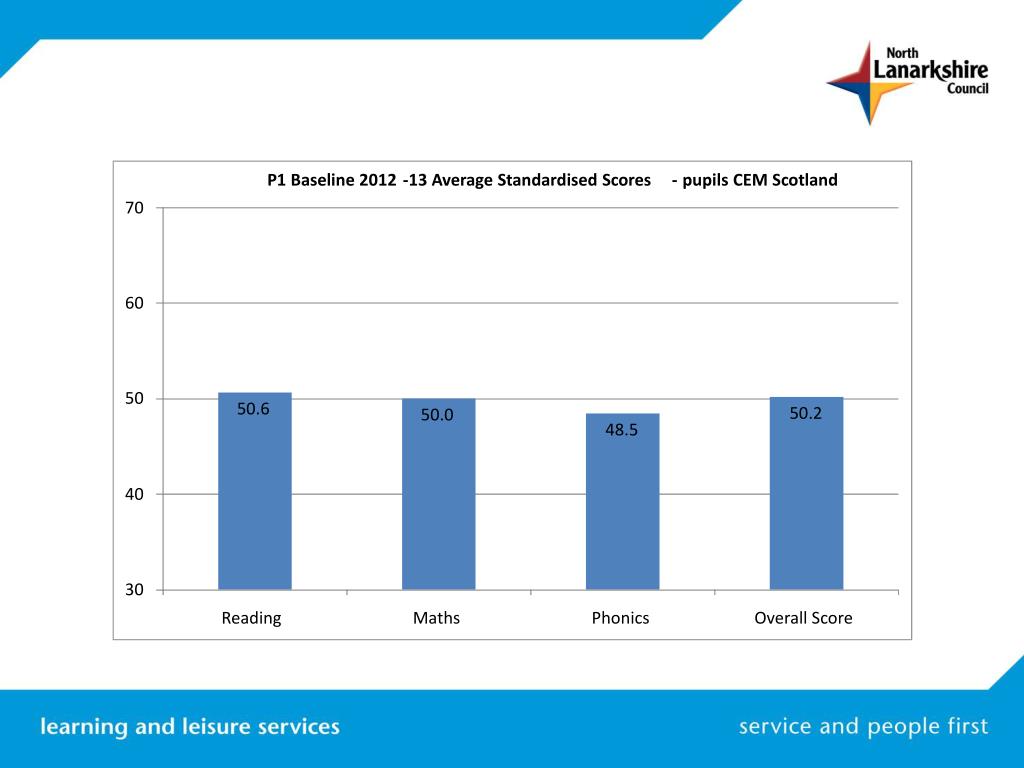 North Lanarkshire Council

P1 Baseline 2012 -13 Average Standardised Scores - pupils CEM Scotland

70
60
50
40
30

50.6
50.0
48.5
50.2

Reading
Maths
Phonics
Overall Score

learning and leisure services

service and people first